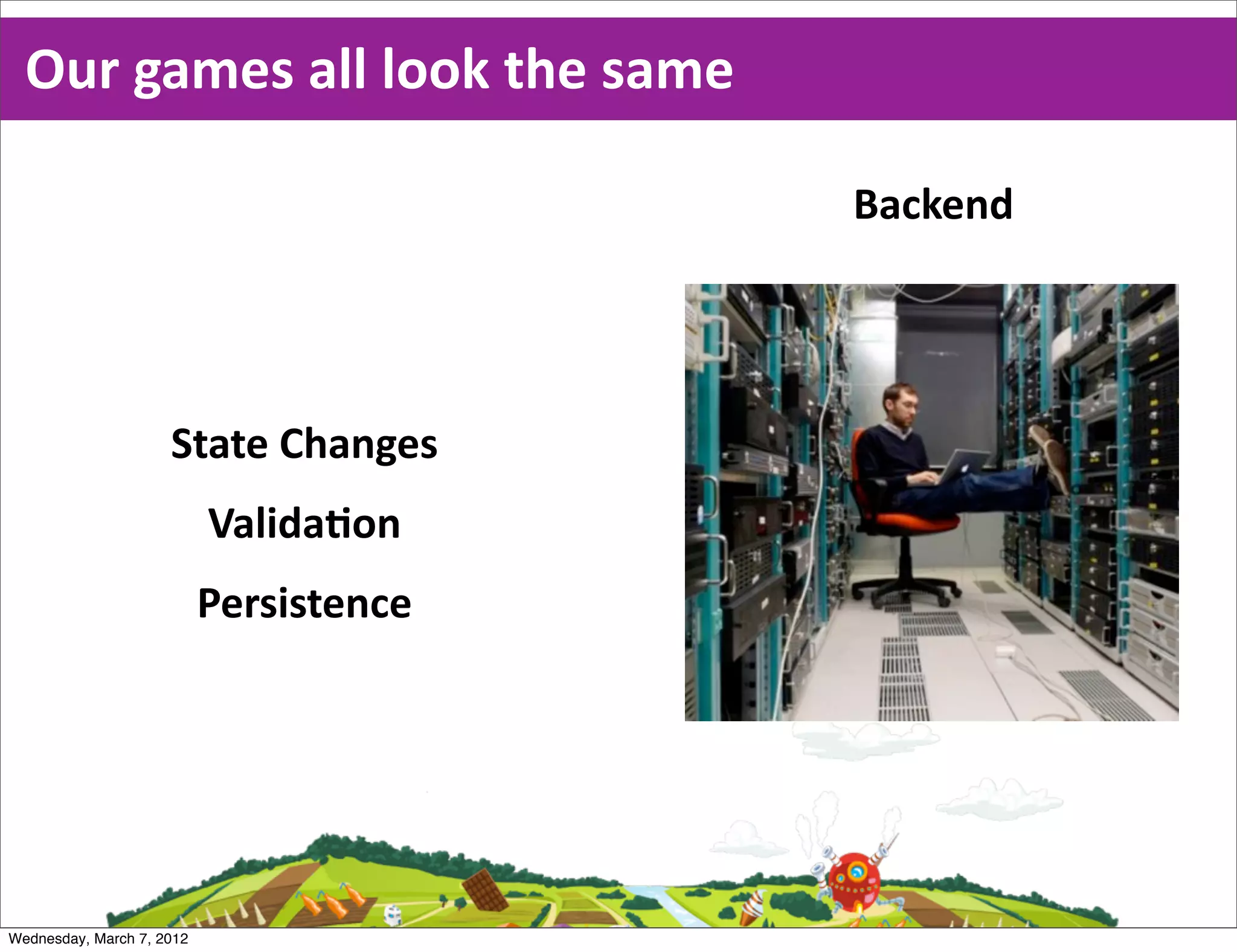 Our games all look the same

Backend

State Changes

Validation

Persistence

Wednesday, March 7, 2012